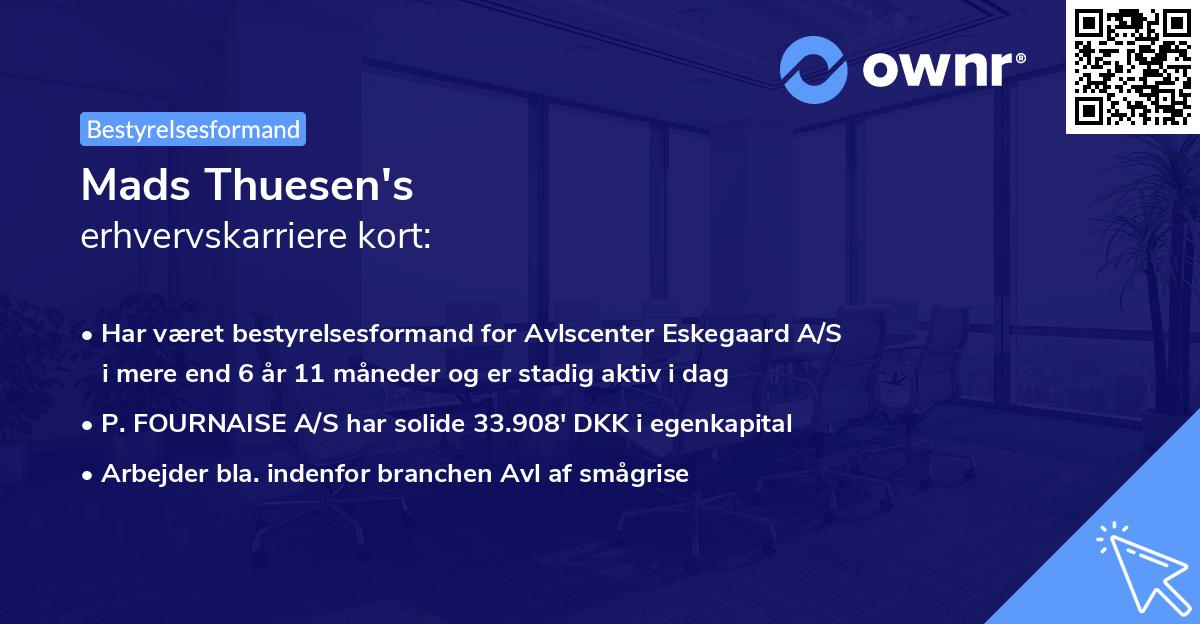 ownr®

Bestyrelsesformand

Mads Thuesen's
erhvervskarriere kort:

• Har været bestyrelsesformand for Avlscenter Eskegaard A/S i mere end 6 år 11 måneder og er stadig aktiv i dag
• P. FOURNAISE A/S har solide 33.908' DKK i egenkapital
• Arbejder bla. indenfor branchen Avl af smågrise